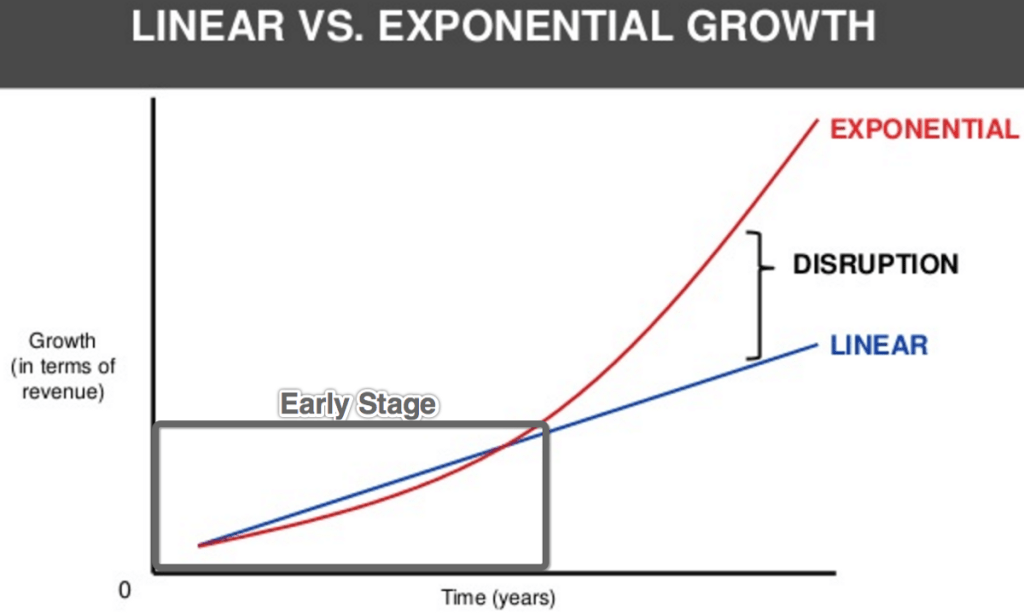 LINEAR VS. EXPONENTIAL GROWTH

EXPONENTIAL

DISRUPTION

LINEAR

Growth
(in terms of
revenue)

Early Stage

0

Time (years)